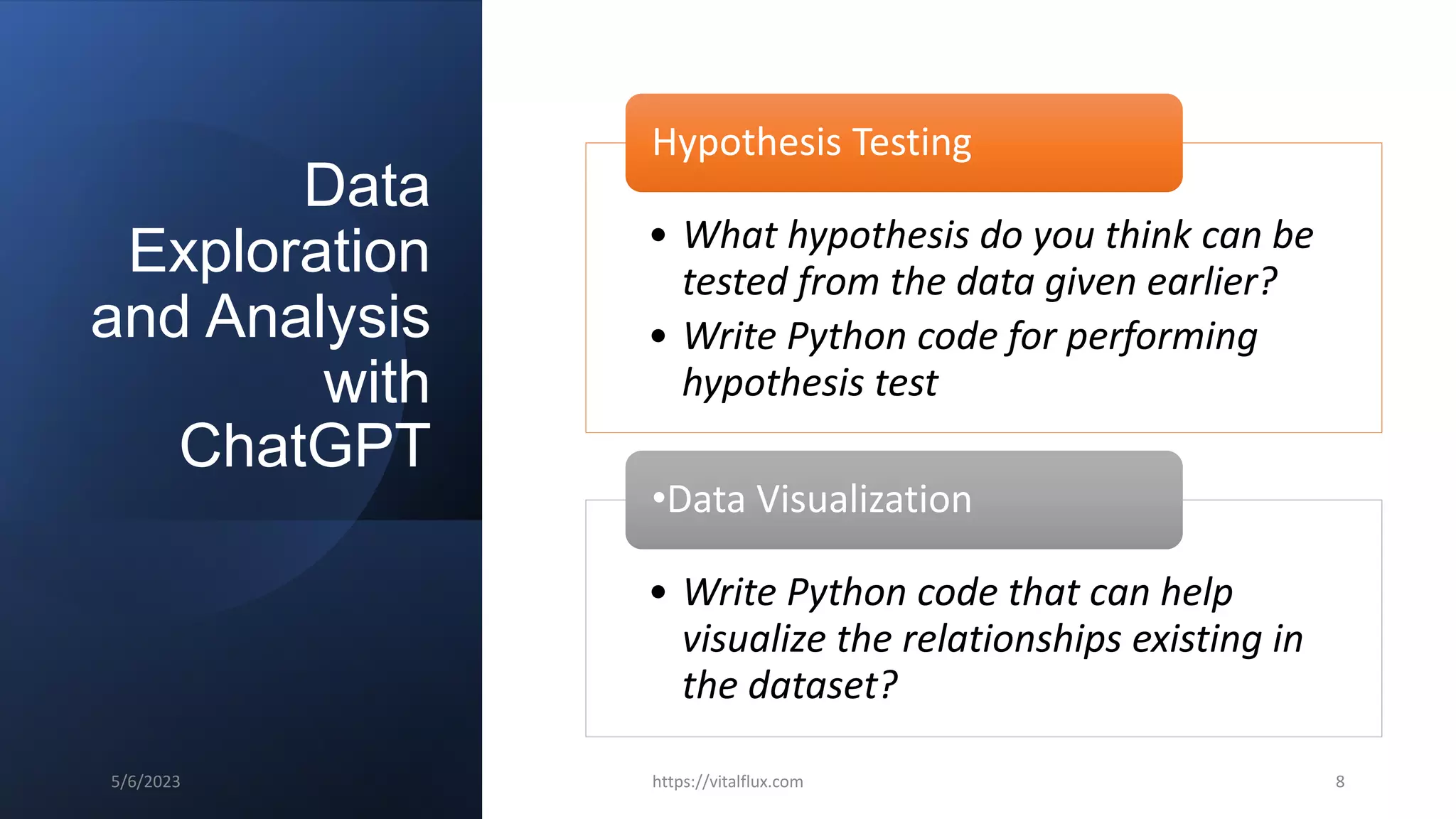 Data Exploration and Analysis with ChatGPT

Hypothesis Testing

• What hypothesis do you think can be tested from the data given earlier?
• Write Python code for performing hypothesis test

•Data Visualization

• Write Python code that can help visualize the relationships existing in the dataset?

5/6/2023

https://vitalflux.com

8